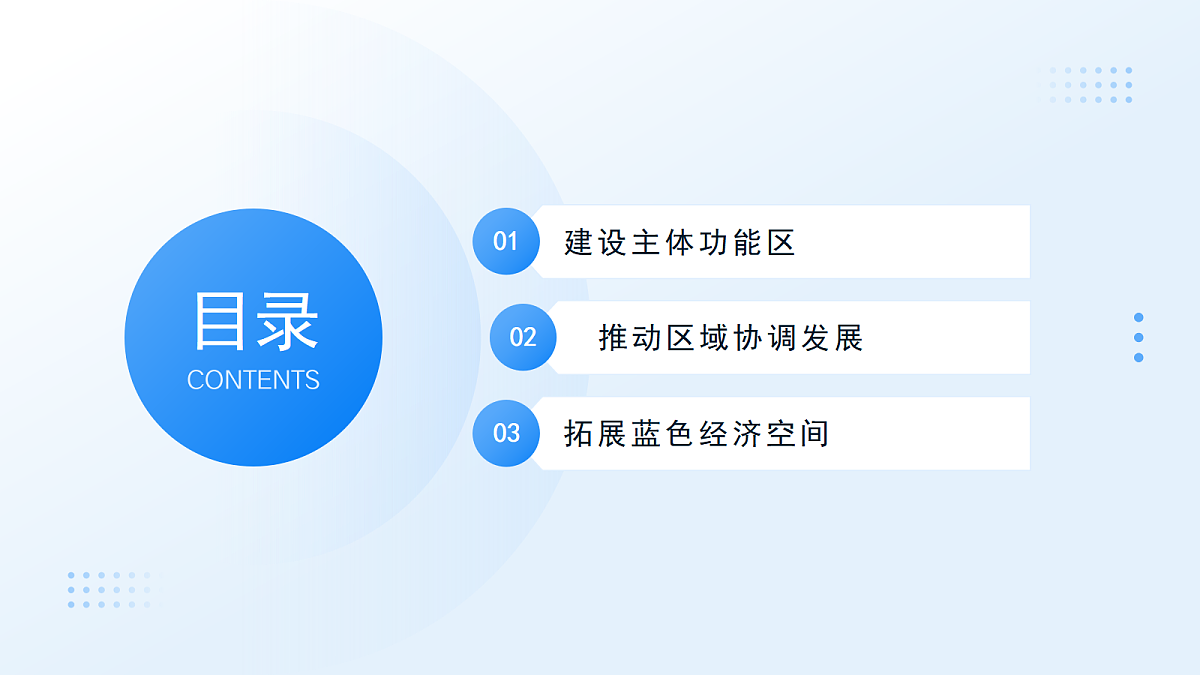 目录
CONTENTS

01 建设主体功能区

02 推动区域协调发展

03 拓展蓝色经济空间